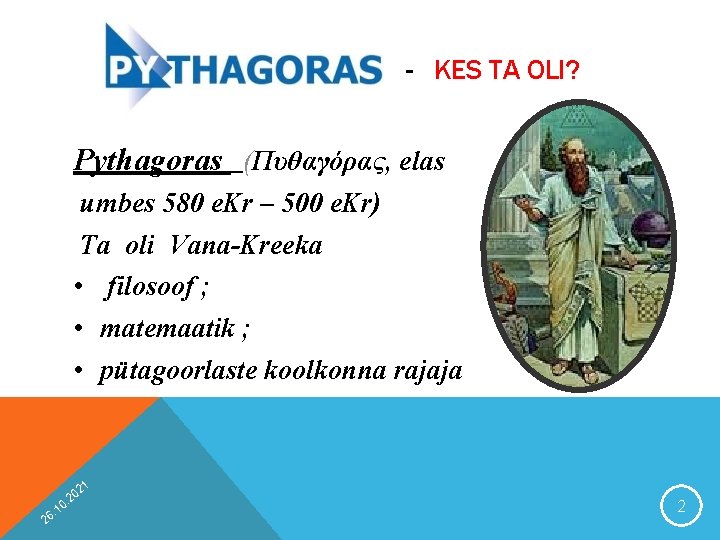 PYTHAGORAS - KES TA OLI?

Pythagoras (Πυθαγόρας, elas umbes 580 eKr – 500 eKr)

Ta oli Vana-Kreeka

• filosoof ;
• matemaatik ;
• pütagoorlaste koolkonna rajaja

26.10.2021

2